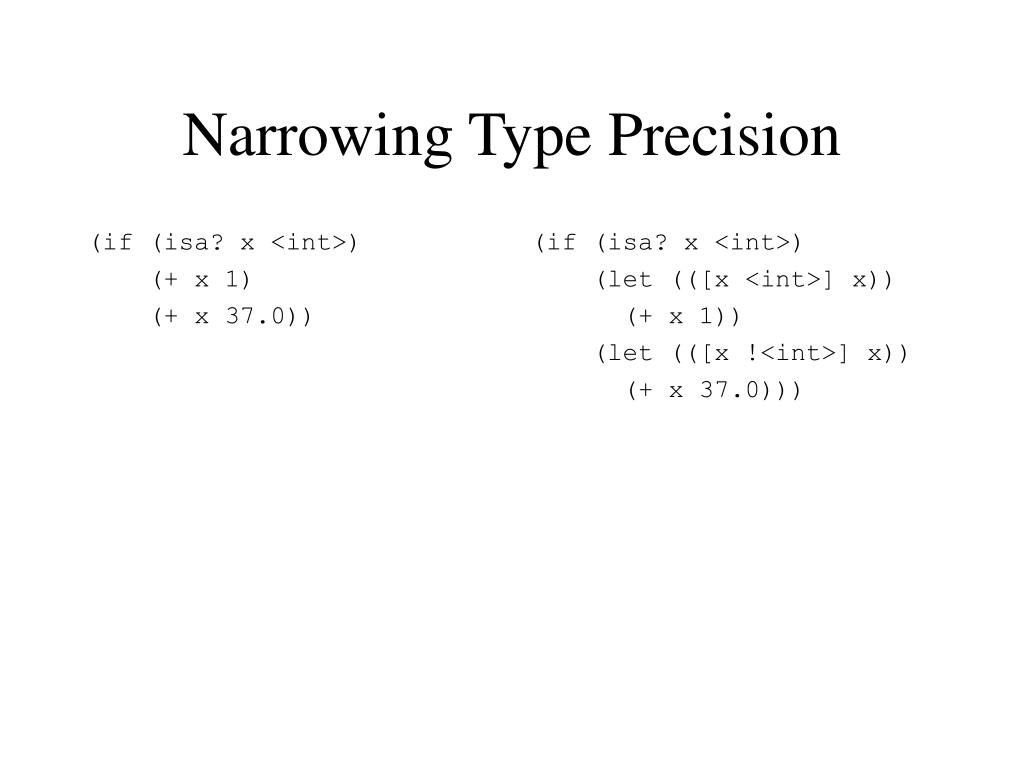 Narrowing Type Precision

(if (isa? x <int>)
    (+ x 1)
    (+ x 37.0))

(if (isa? x <int>)
    (let (([x <int>] x))
      (+ x 1))
    (let (([x !<int>] x))
      (+ x 37.0)))